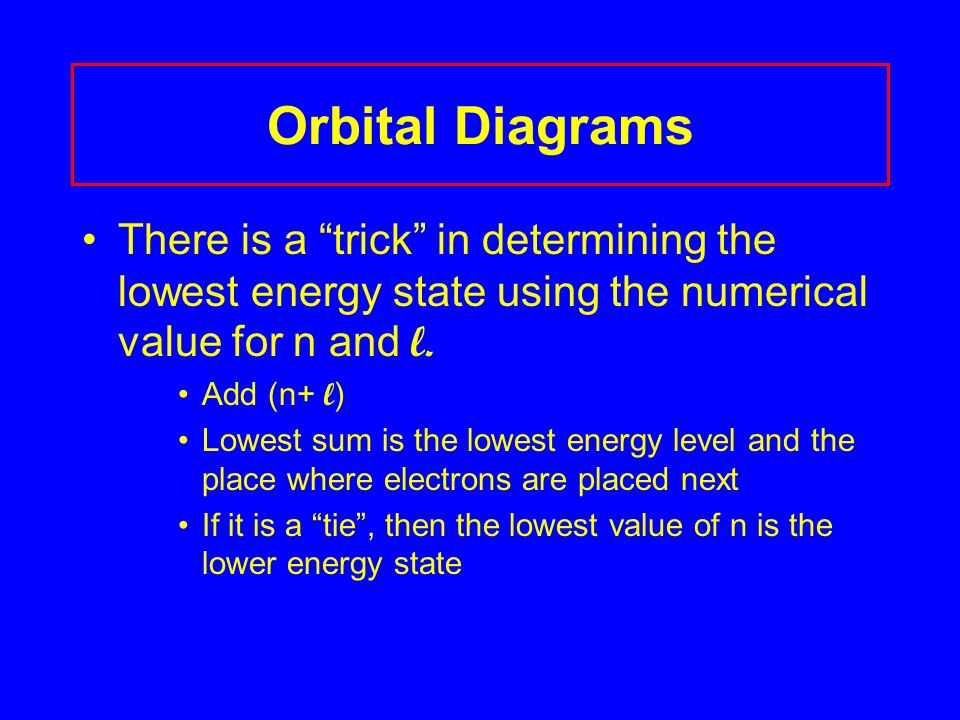 Orbital Diagrams

• There is a “trick” in determining the lowest energy state using the numerical value for n and $\ell$.

• Add (n+ $\ell$)

• Lowest sum is the lowest energy level and the place where electrons are placed next

• If it is a “tie”, then the lowest value of n is the lower energy state